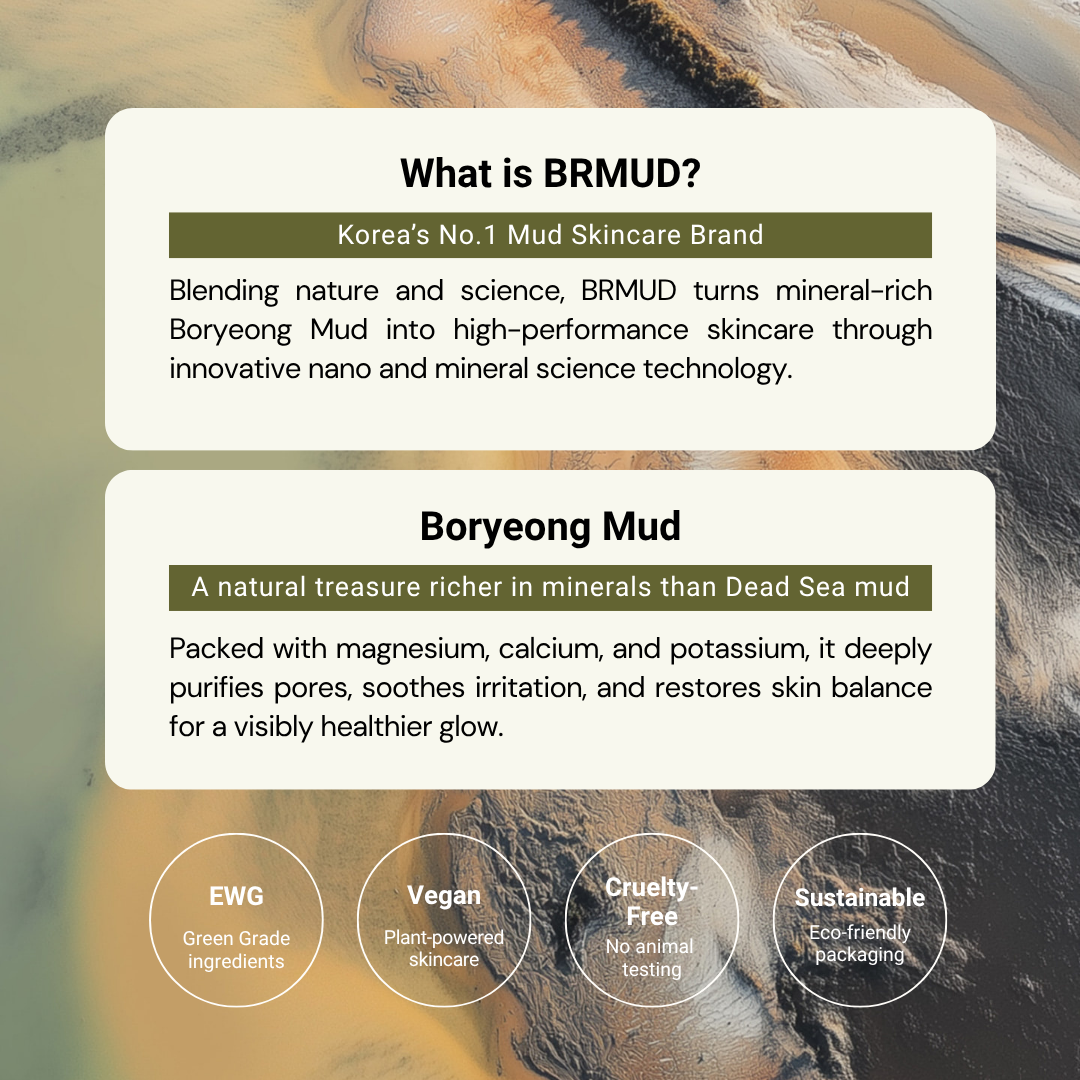 What is BRMUD?

Korea's No.1 Mud Skincare Brand

Blending nature and science, BRMUD turns mineral-rich Boryeong Mud into high-performance skincare through innovative nano and mineral science technology.

Boryeong Mud

A natural treasure richer in minerals than Dead Sea mud

Packed with magnesium, calcium, and potassium, it deeply purifies pores, soothes irritation, and restores skin balance for a visibly healthier glow.

EWG
Green Grade ingredients

Vegan
Plant-powered skincare

Cruelty-Free
No animal testing

Sustainable
Eco-friendly packaging